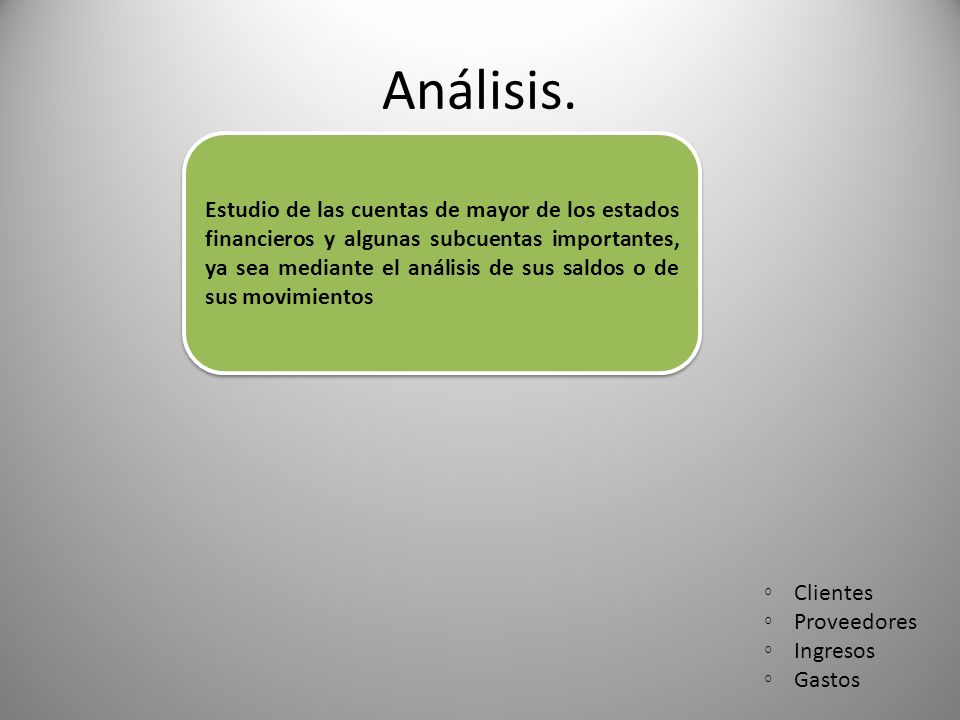 Análisis.

Estudio de las cuentas de mayor de los estados financieros y algunas subcuentas importantes, ya sea mediante el análisis de sus saldos o de sus movimientos

◦ Clientes
◦ Proveedores
◦ Ingresos
◦ Gastos